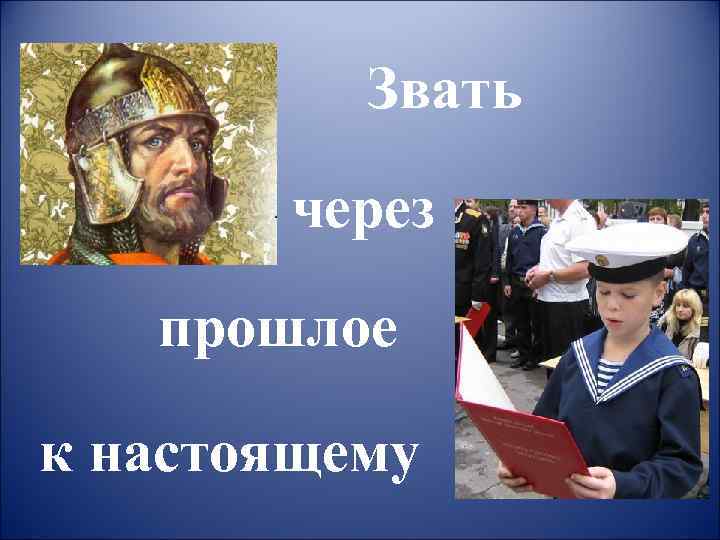 Звать

через

прошлое

к настоящему